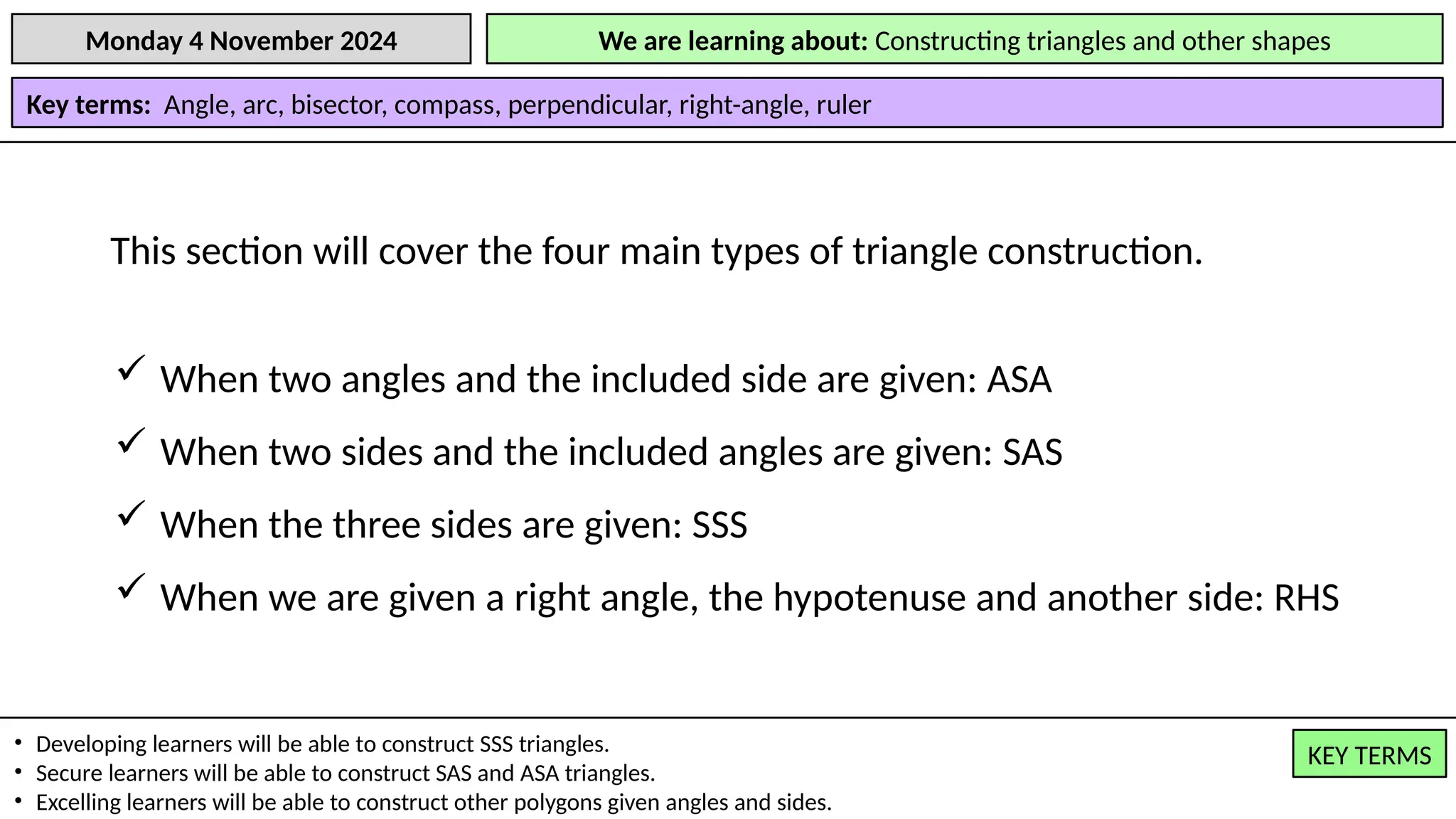 Monday 4 November 2024

We are learning about: Constructing triangles and other shapes

Key terms: Angle, arc, bisector, compass, perpendicular, right-angle, ruler

This section will cover the four main types of triangle construction.

✓ When two angles and the included side are given: ASA

✓ When two sides and the included angles are given: SAS

✓ When the three sides are given: SSS

✓ When we are given a right angle, the hypotenuse and another side: RHS

• Developing learners will be able to construct SSS triangles.
• Secure learners will be able to construct SAS and ASA triangles.
• Excelling learners will be able to construct other polygons given angles and sides.

KEY TERMS